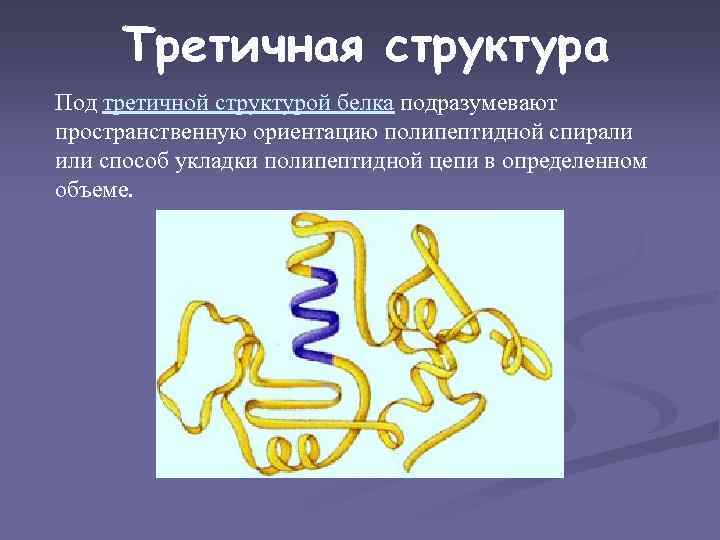 Третичная структура

Под третичной структурой белка подразумевают пространственную ориентацию полипептидной спирали или способ укладки полипептидной цепи в определенном объеме.